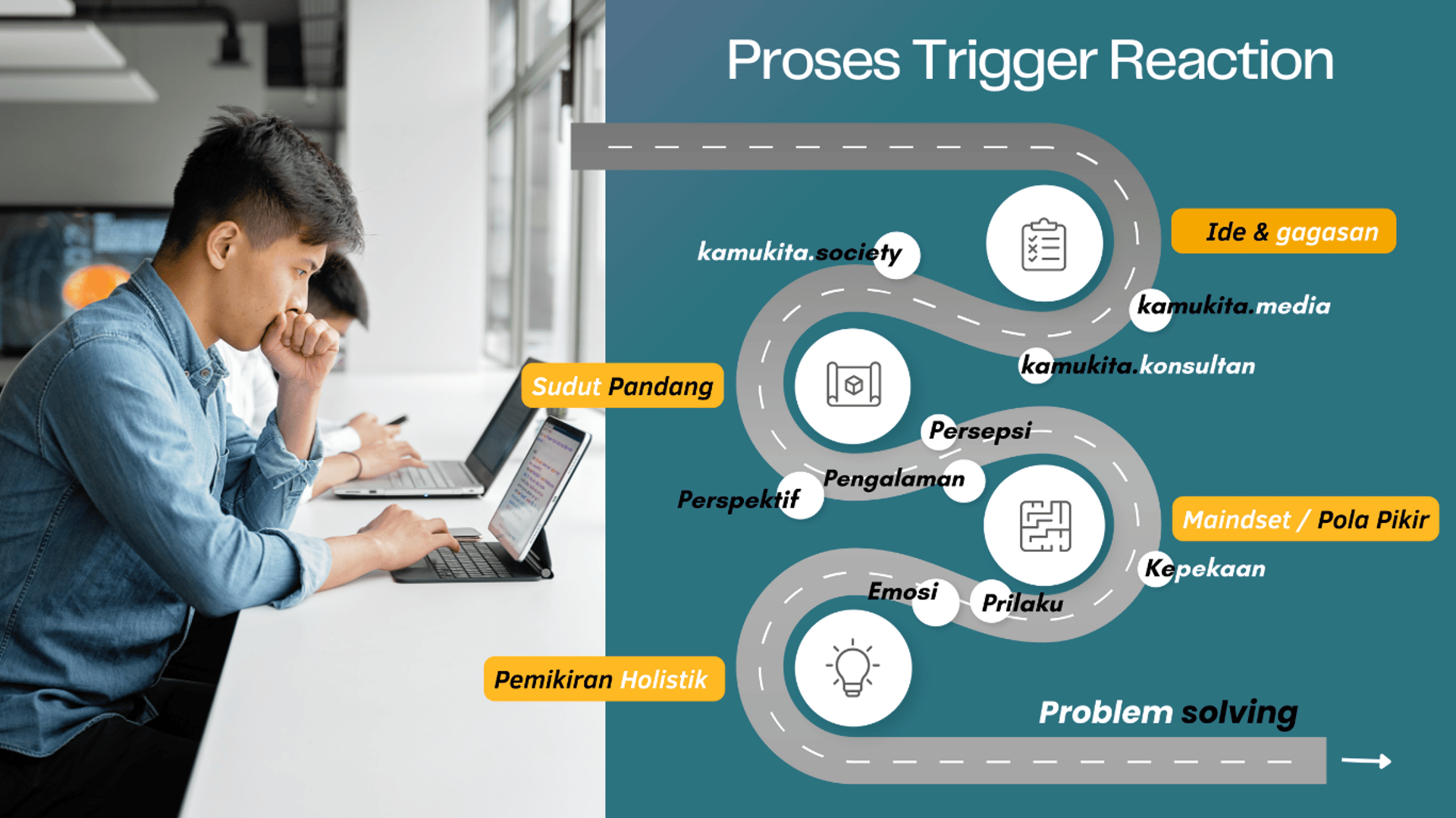 Proses Trigger Reaction

Ide & gagasan

kamukita.society

kamukita.media

kamukita.konsultan

Sudut Pandang

Persepsi

Pengalaman

Perspektif

Maindset / Pola Pikir

Kepekaan

Emosi

Prilaku

Pemikiran Holistik

Problem solving